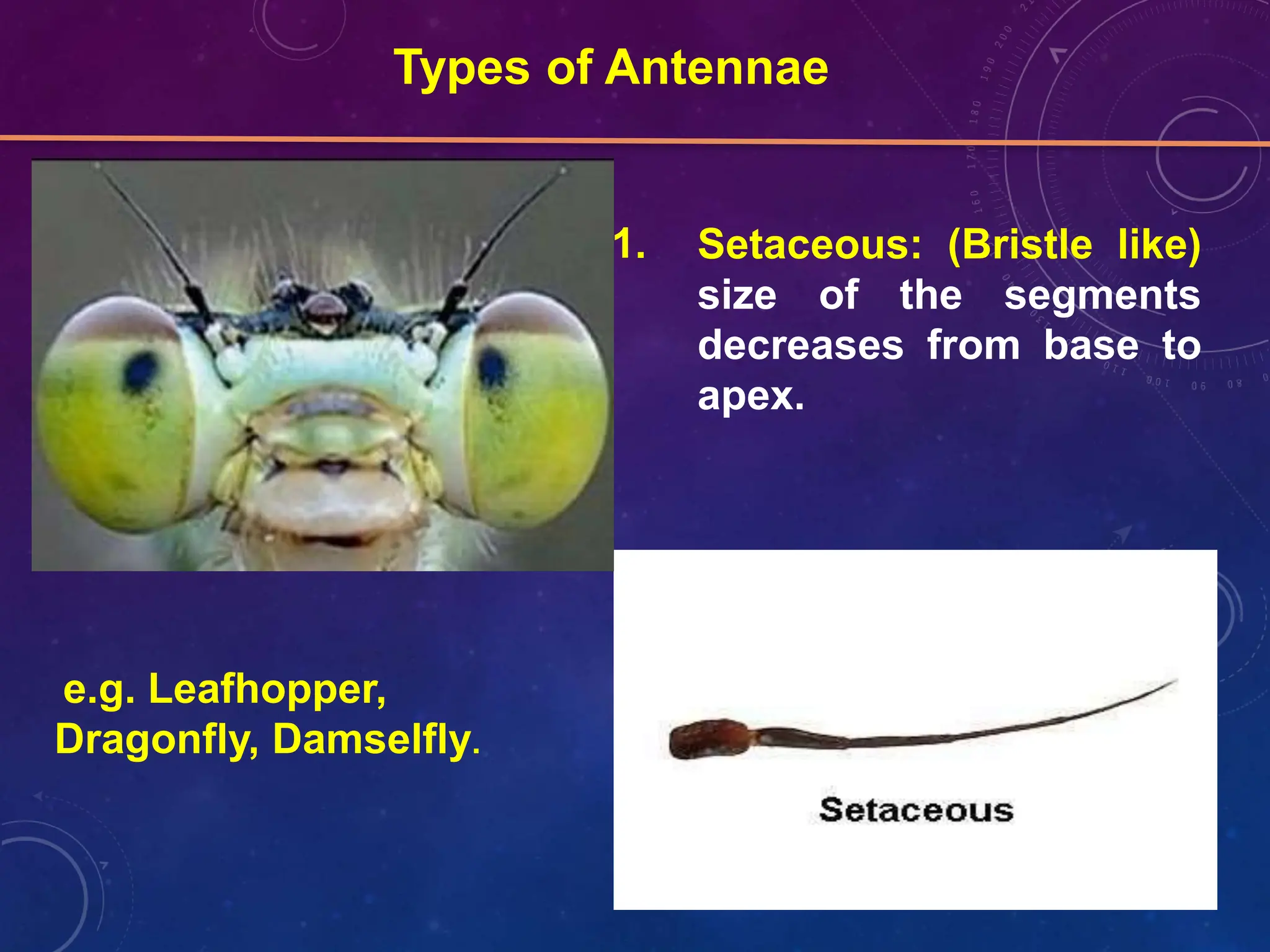 Types of Antennae

1. Setaceous: (Bristle like) size of the segments decreases from base to apex.

e.g. Leafhopper, Dragonfly, Damselfly.

Setaceous